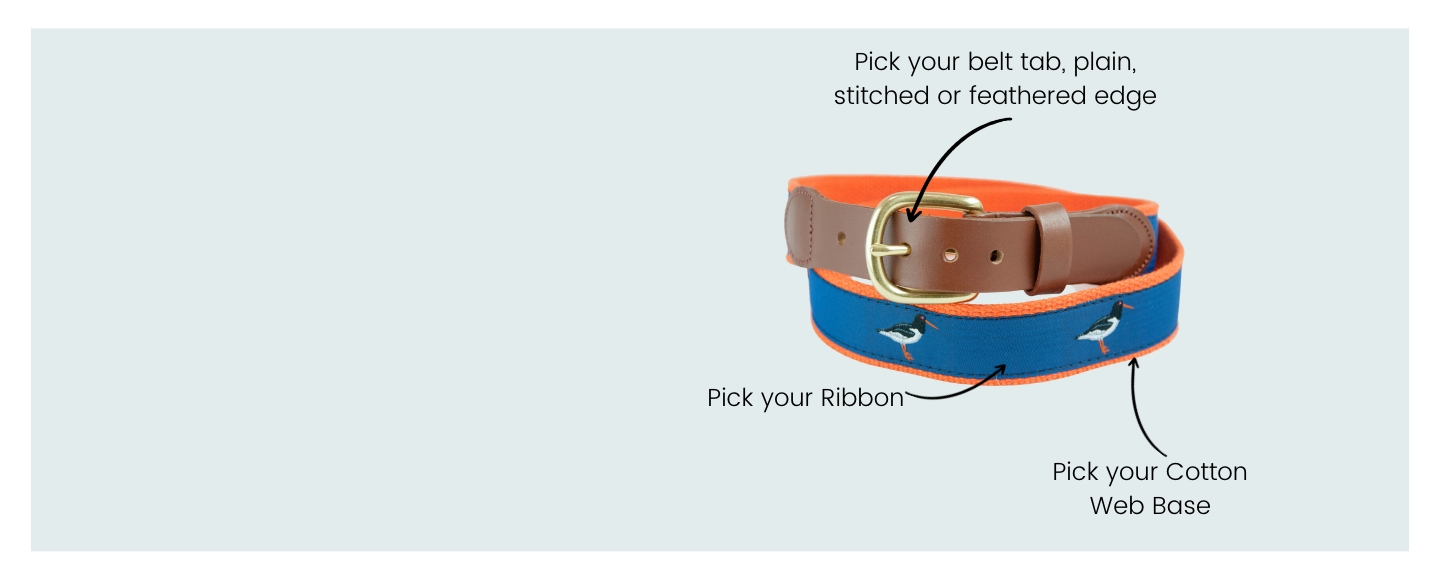 Pick your belt tab, plain, stitched or feathered edge

Pick your Ribbon

Pick your Cotton Web Base